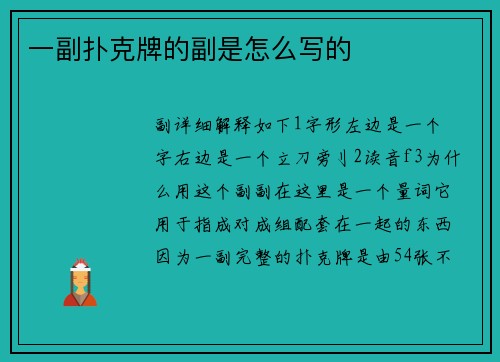 一副扑克牌的副是怎么写的

副详细解释如下1字形左边是一个字右边是一个立刀旁刂2读音f3为什么用这个副副在这里是一个量词它用于指成对成组配套在一起的东西因为一副完整的扑克牌是由54张不